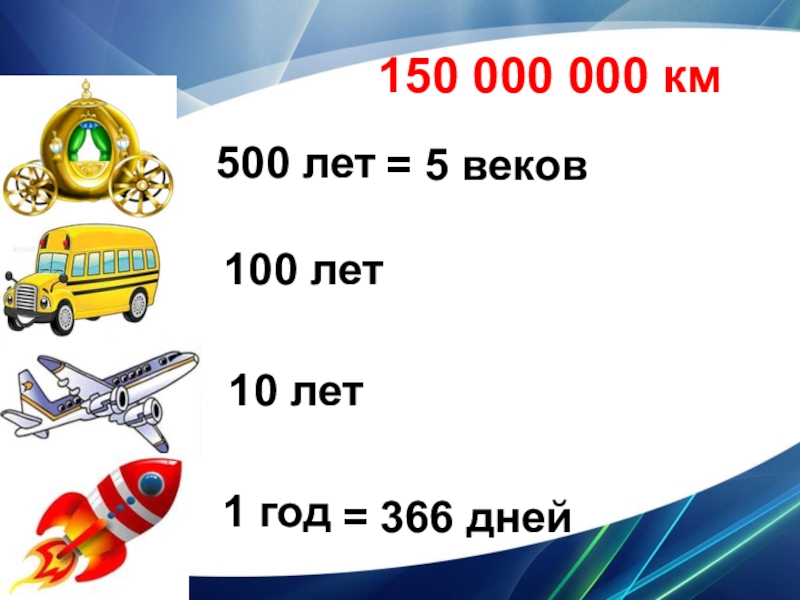 150 000 000 км

500 лет = 5 веков

100 лет

10 лет

1 год = 366 дней